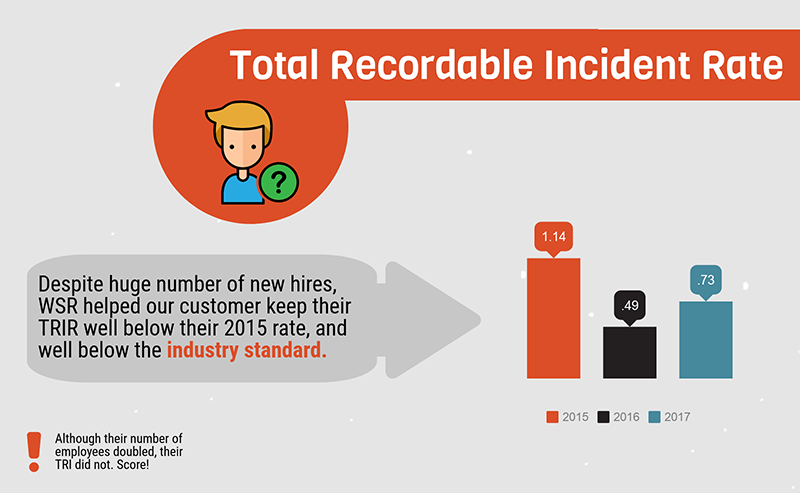 Total Recordable Incident Rate

?

Despite huge number of new hires, WSR helped our customer keep their TRIR well below their 2015 rate, and well below the industry standard.

1.14

.49

.73

2015 2016 2017

!

Although their number of employees doubled, their TRI did not. Score!